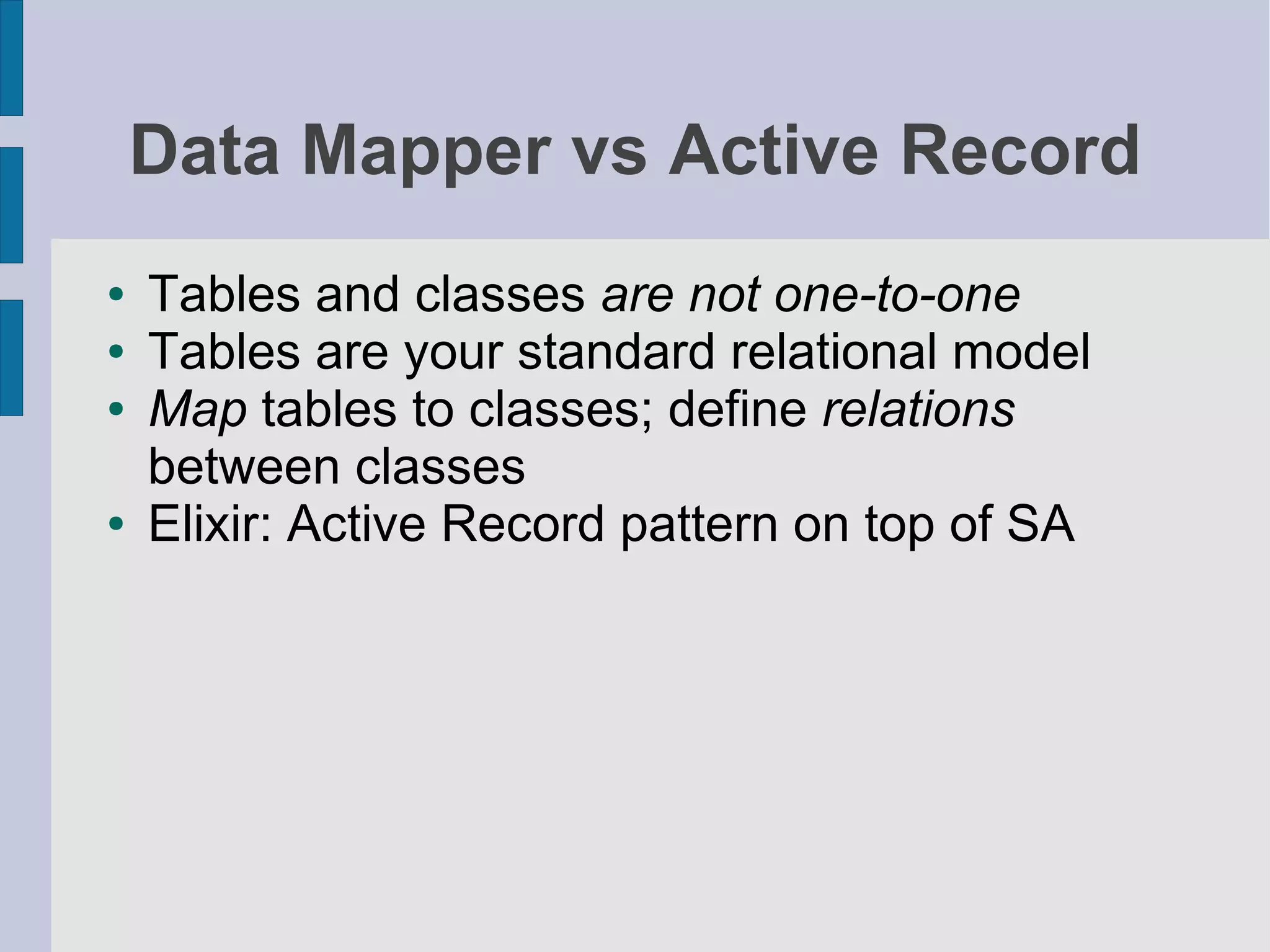 Data Mapper vs Active Record

- Tables and classes are not one-to-one
- Tables are your standard relational model
- Map tables to classes; define relations between classes
- Elixir: Active Record pattern on top of SA